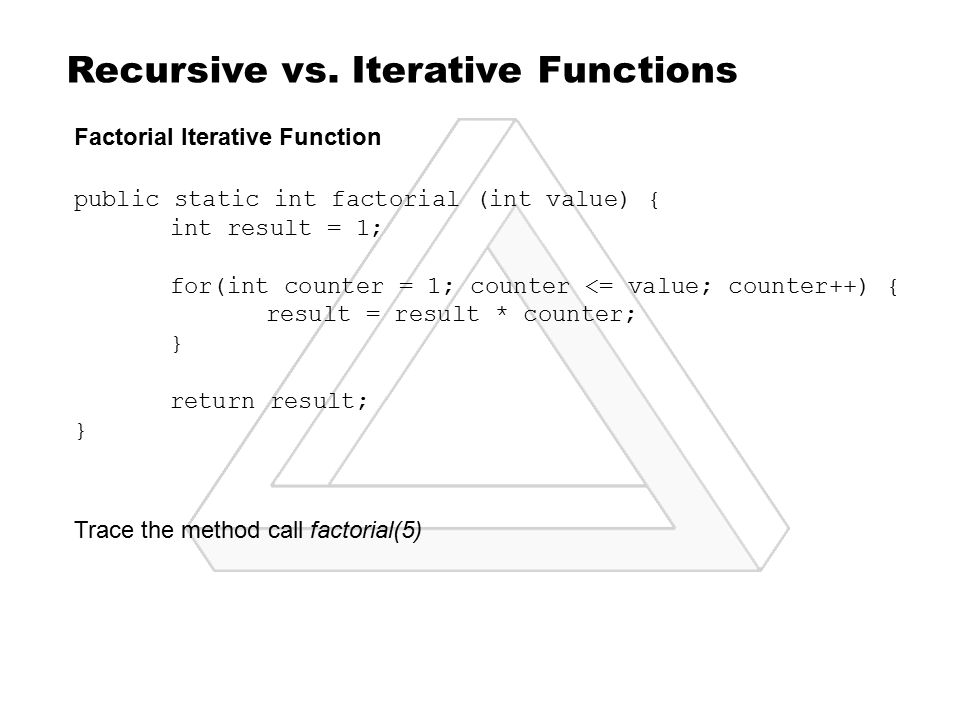 Recursive vs. Iterative Functions

Factorial Iterative Function

public static int factorial (int value) {
	int result = 1;

	for(int counter = 1; counter <= value; counter++) {
		result = result * counter;
	}

	return result;
}

Trace the method call factorial(5)